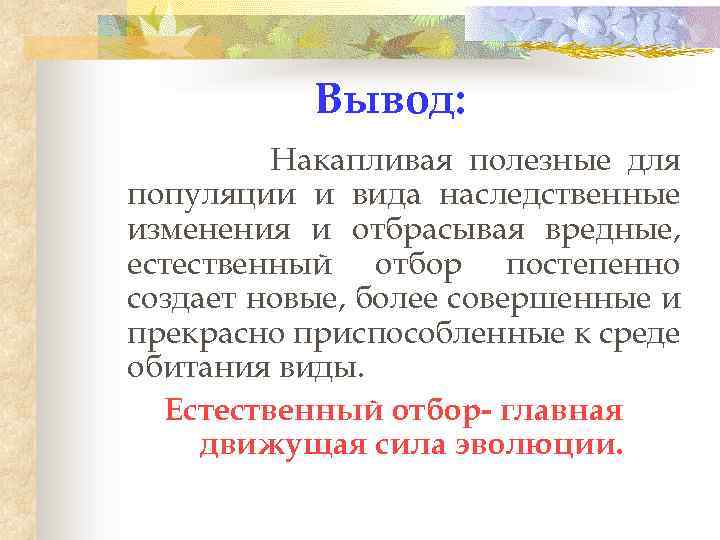 Вывод:

Накапливая полезные для популяции и вида наследственные изменения и отбрасывая вредные, естественный отбор постепенно создает новые, более совершенные и прекрасно приспособленные к среде обитания виды.

Естественный отбор- главная движущая сила эволюции.